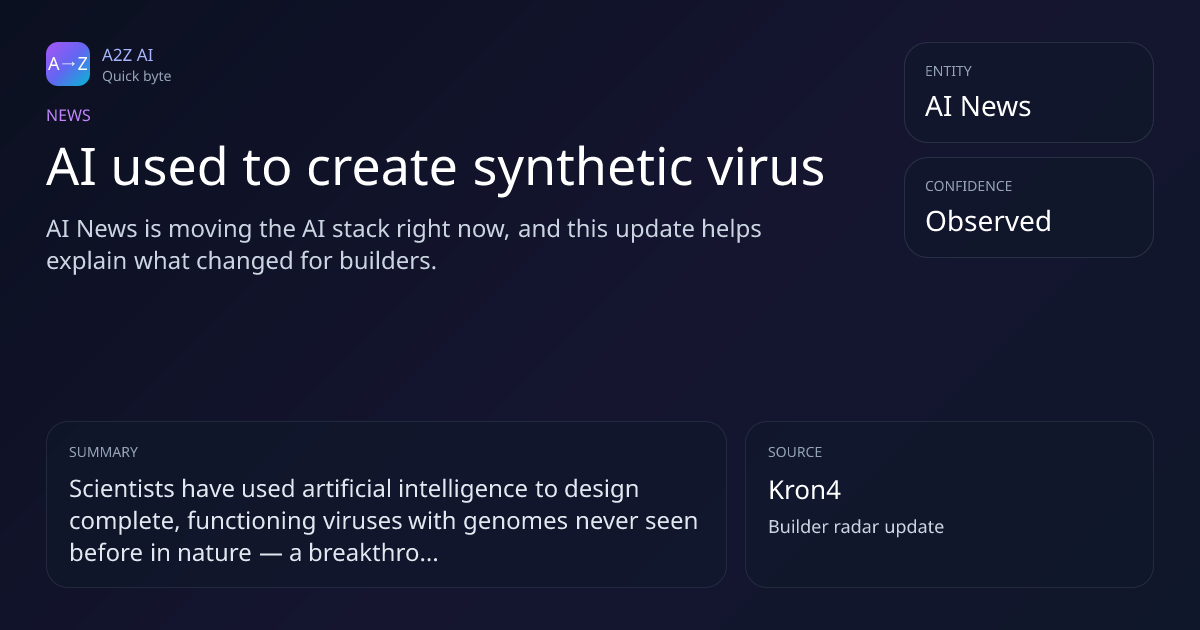 A→Z
A2Z AI
Quick byte

NEWS

AI used to create synthetic virus

AI News is moving the AI stack right now, and this update helps explain what changed for builders.

ENTITY
AI News

CONFIDENCE
Observed

SUMMARY
Scientists have used artificial intelligence to design complete, functioning viruses with genomes never seen before in nature — a breakthro...

SOURCE
Kron4
Builder radar update